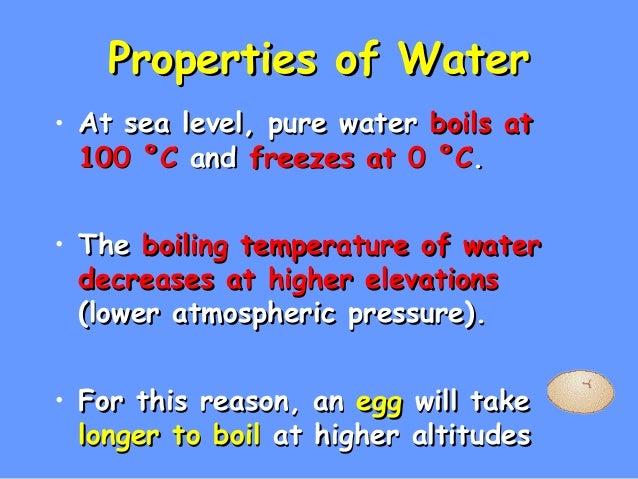 Properties of Water

• At sea level, pure water boils at 100 °C and freezes at 0 °C.

• The boiling temperature of water decreases at higher elevations (lower atmospheric pressure).

• For this reason, an egg will take longer to boil at higher altitudes